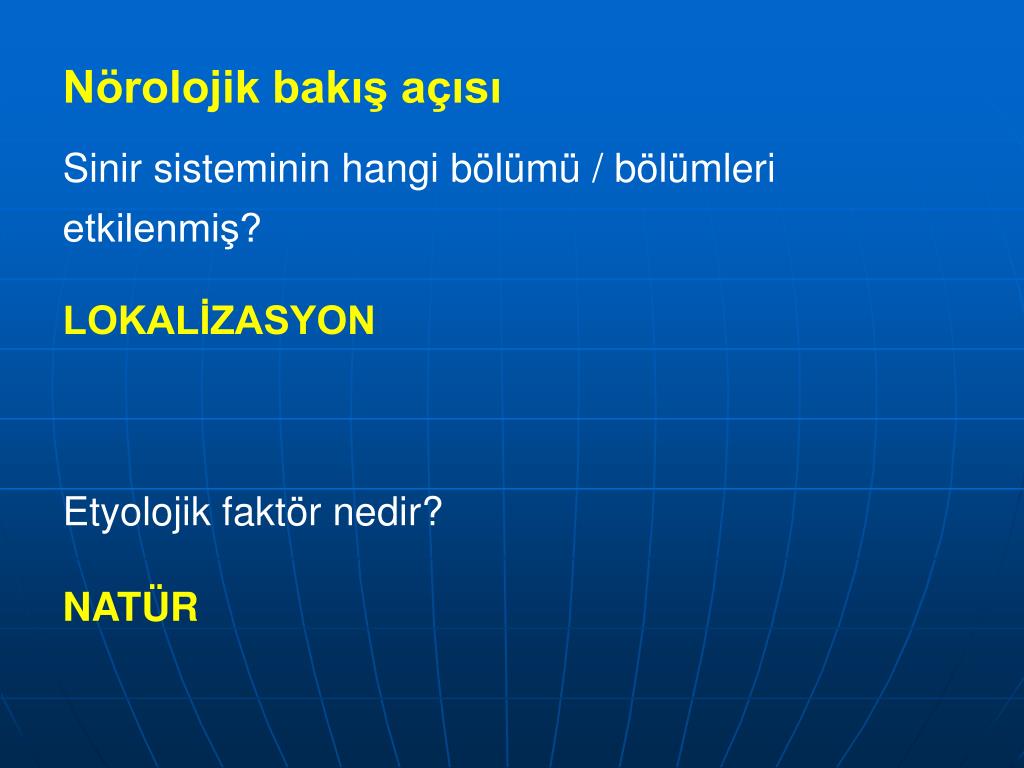 Nörolojik bakış açısı

Sinir sisteminin hangi bölümü / bölümleri etkilenmiş?

LOKALİZASYON

Etyolojik faktör nedir?

NATÜR